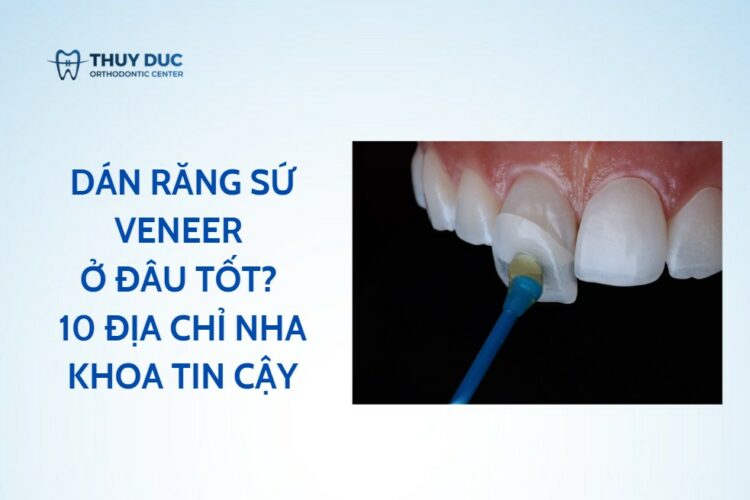 THUY DUC
ORTHODONTIC CENTER

DÁN RĂNG SỨ VENEER Ở ĐÂU TỐT? 10 ĐỊA CHỈ NHA KHOA TIN CẬY